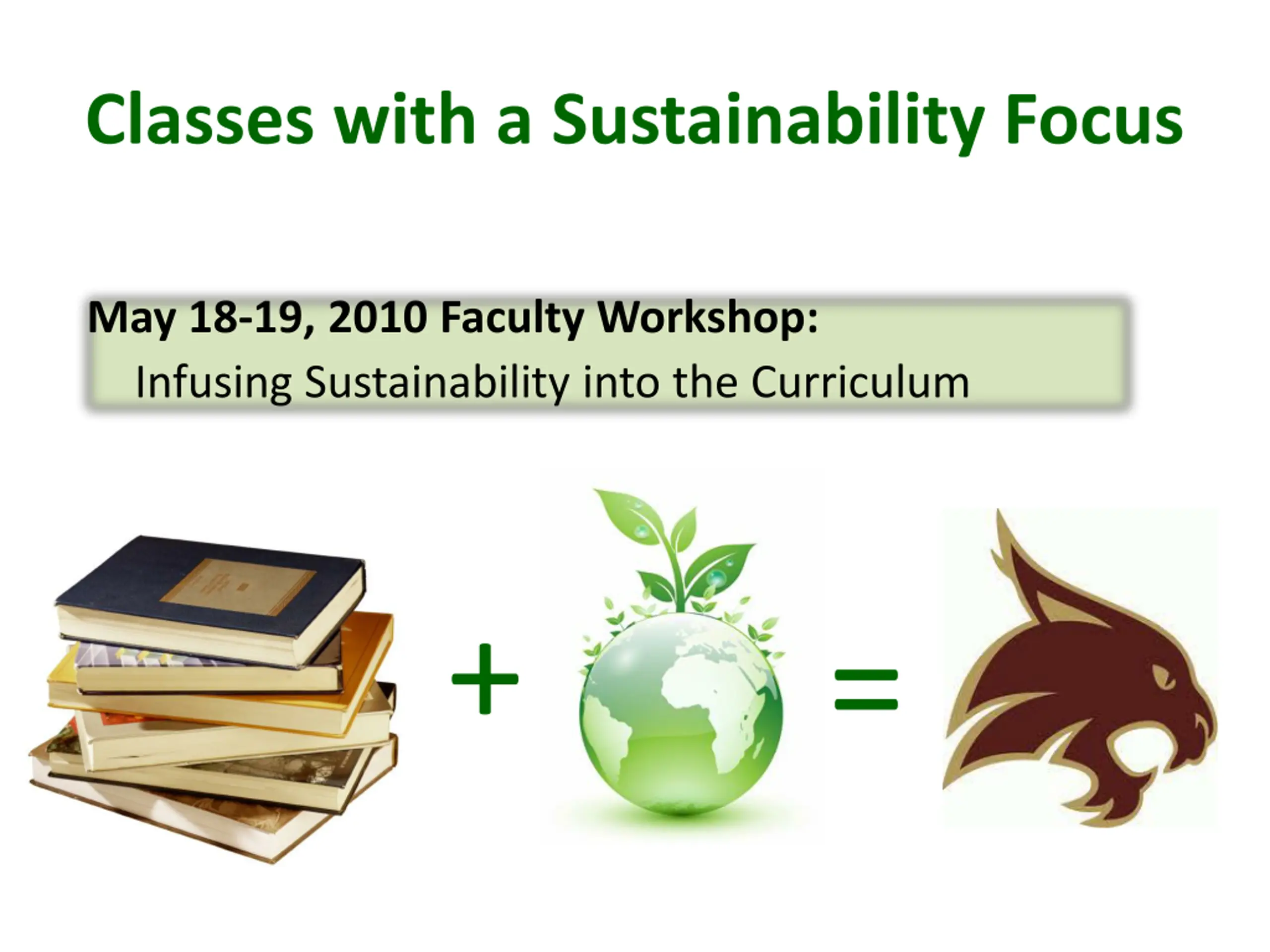 Classes with a Sustainability Focus

May 18-19, 2010 Faculty Workshop:
Infusing Sustainability into the Curriculum

+ =